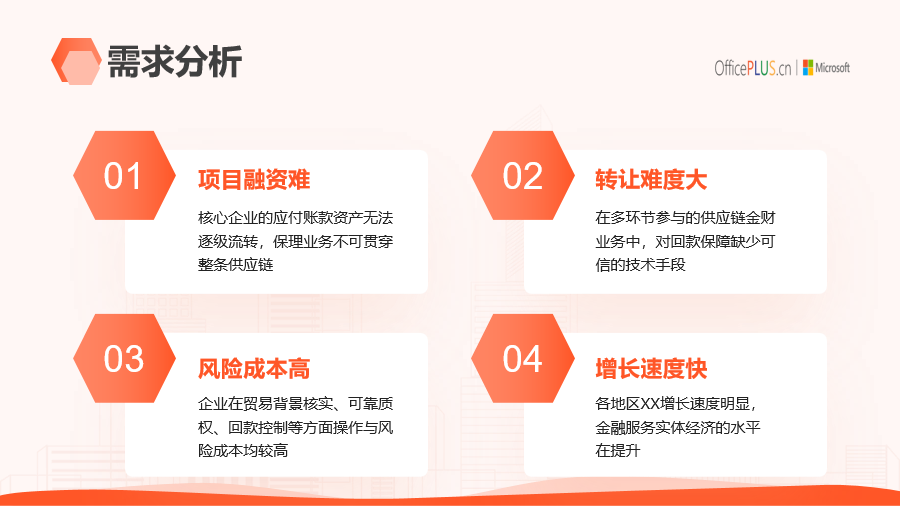 需求分析

OfficePLUS.cn | Microsoft

01
项目融资难
核心企业的应付账款资产无法逐级流转，保理业务不可贯穿整条供应链

02
转让难度大
在多环节参与的供应链金财业务中，对回款保障缺少可信的技术手段

03
风险成本高
企业在贸易背景核实、可靠质权、回款控制等方面操作与风险成本均较高

04
增长速度快
各地区XX增长速度明显，金融服务实体经济的水平在提升